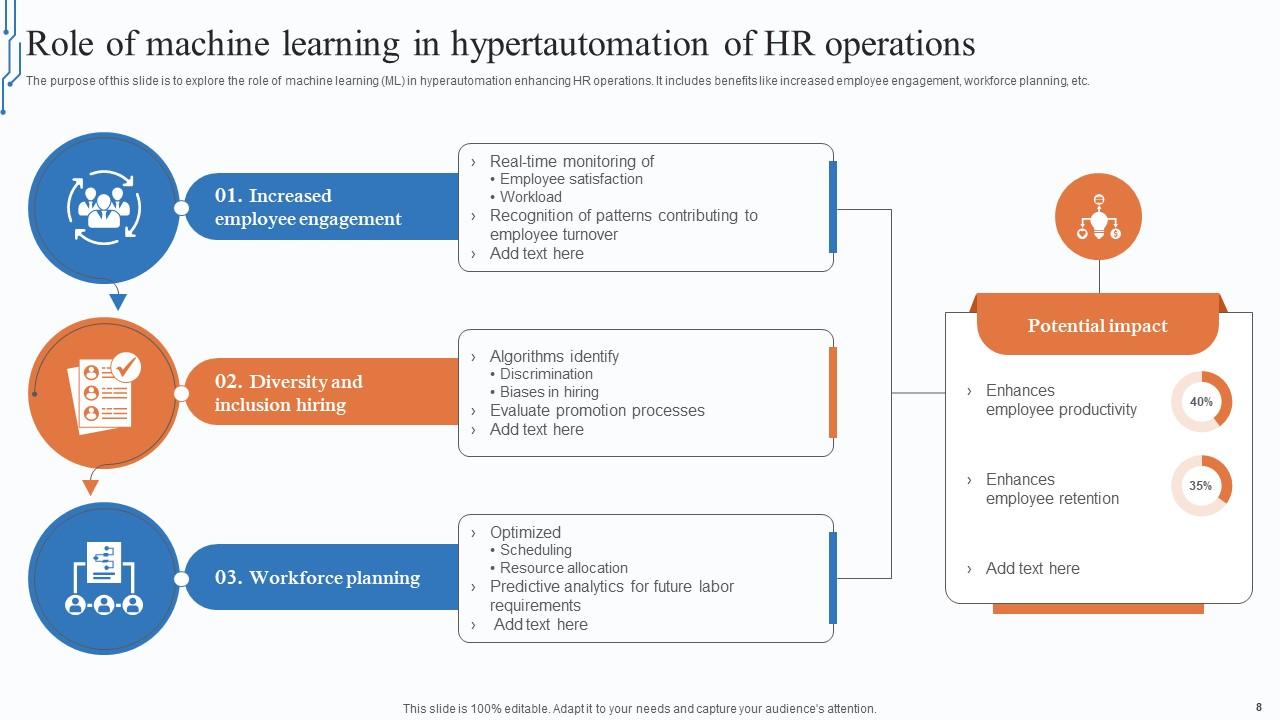 Role of machine learning in hypertautomation of HR operations

The purpose of this slide is to explore the role of machine learning (ML) in hyperautomation enhancing HR operations. It includes benefits like increased employee engagement, workforce planning, etc.

01. Increased employee engagement

› Real-time monitoring of
• Employee satisfaction
• Workload
› Recognition of patterns contributing to employee turnover
› Add text here

02. Diversity and inclusion hiring

› Algorithms identify
• Discrimination
• Biases in hiring
› Evaluate promotion processes
› Add text here

03. Workforce planning

› Optimized
• Scheduling
• Resource allocation
› Predictive analytics for future labor requirements
› Add text here

Potential impact

› Enhances employee productivity
40%

› Enhances employee retention
35%

› Add text here

This slide is 100% editable. Adapt it to your needs and capture your audience's attention.

8